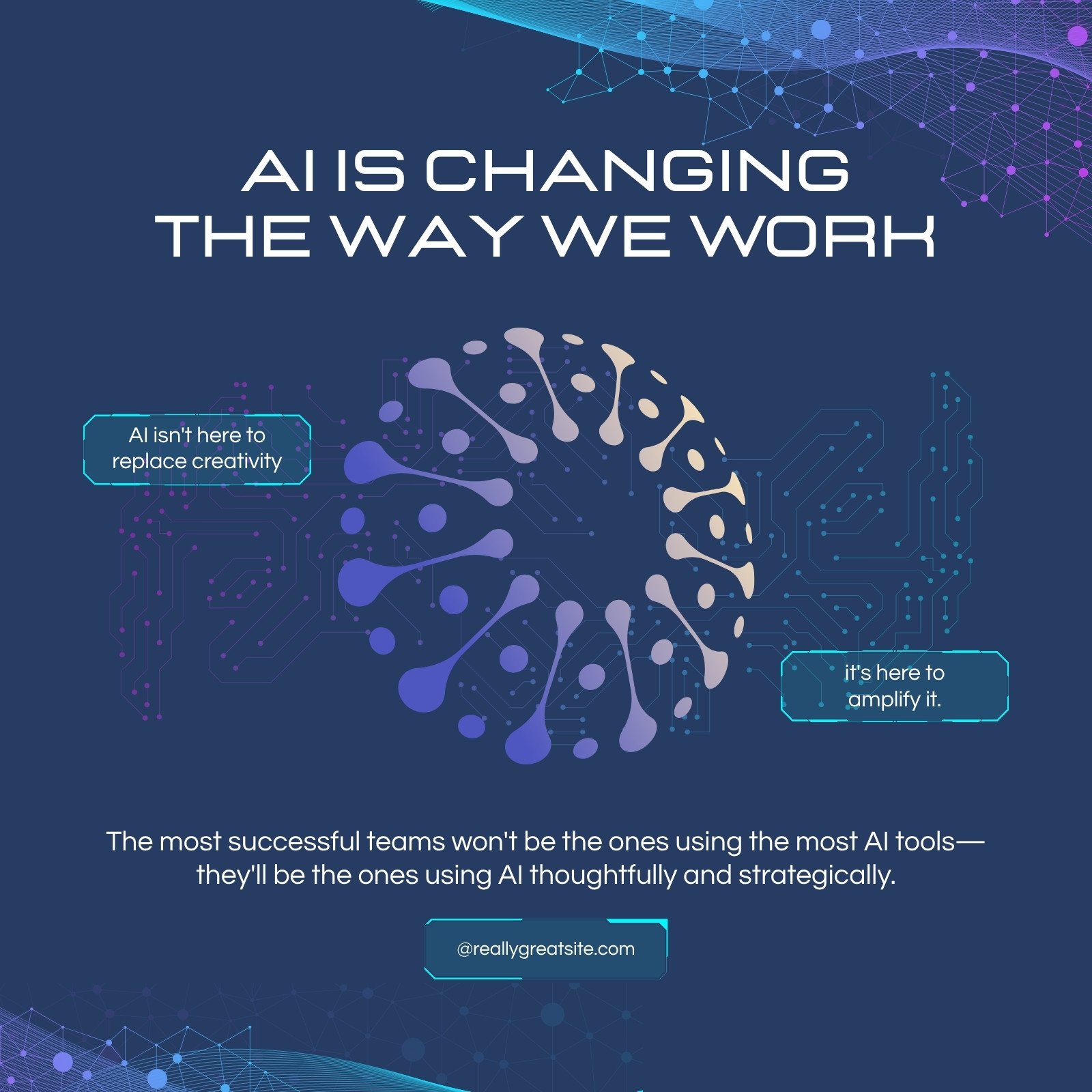 AI IS CHANGING THE WAY WE WORK

AI isn't here to replace creativity

it's here to amplify it.

The most successful teams won't be the ones using the most AI tools—they'll be the ones using AI thoughtfully and strategically.

@reallygreatsite.com